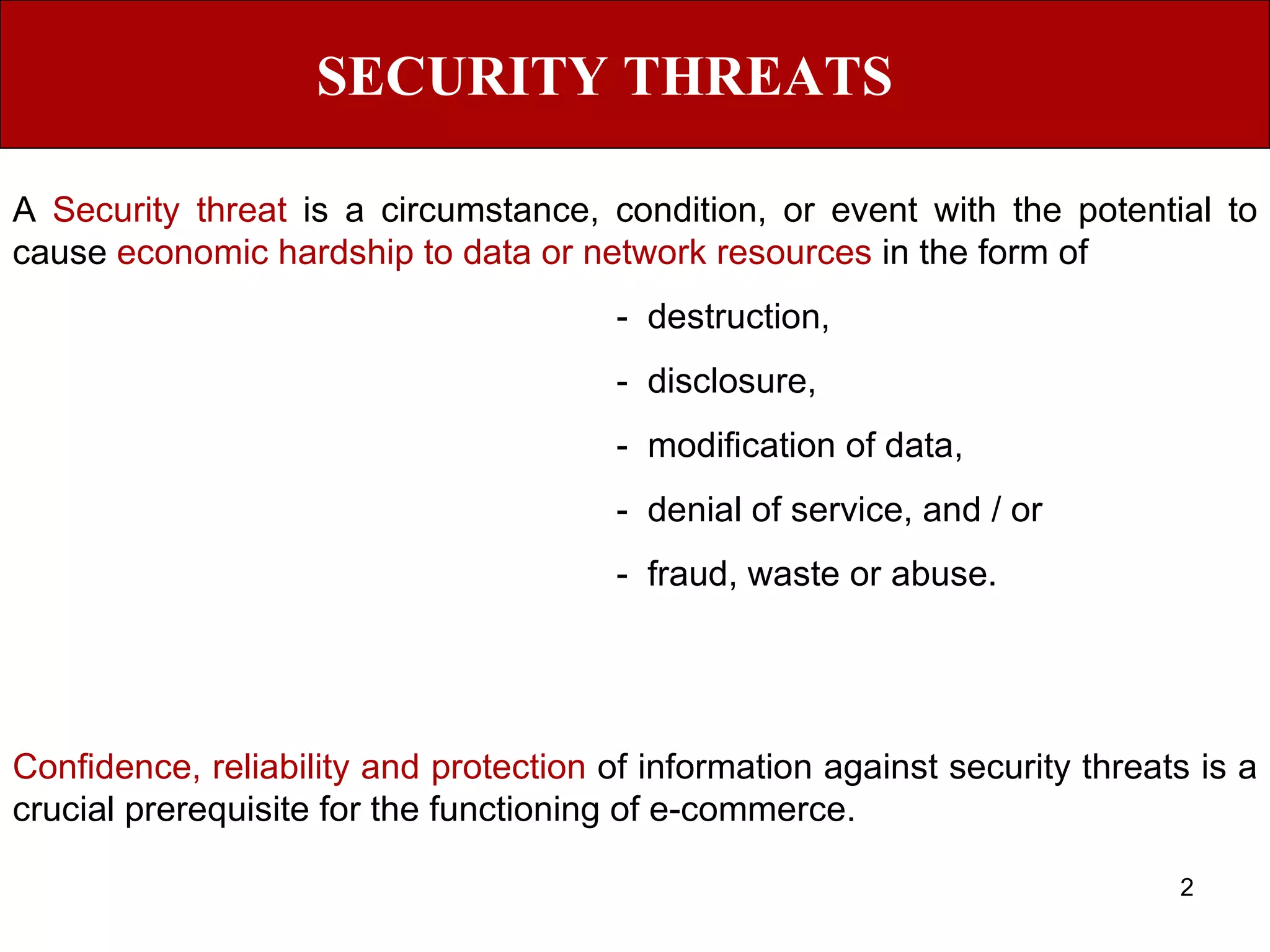 SECURITY THREATS

A Security threat is a circumstance, condition, or event with the potential to cause economic hardship to data or network resources in the form of

- destruction,
- disclosure,
- modification of data,
- denial of service, and / or
- fraud, waste or abuse.

Confidence, reliability and protection of information against security threats is a crucial prerequisite for the functioning of e-commerce.

2